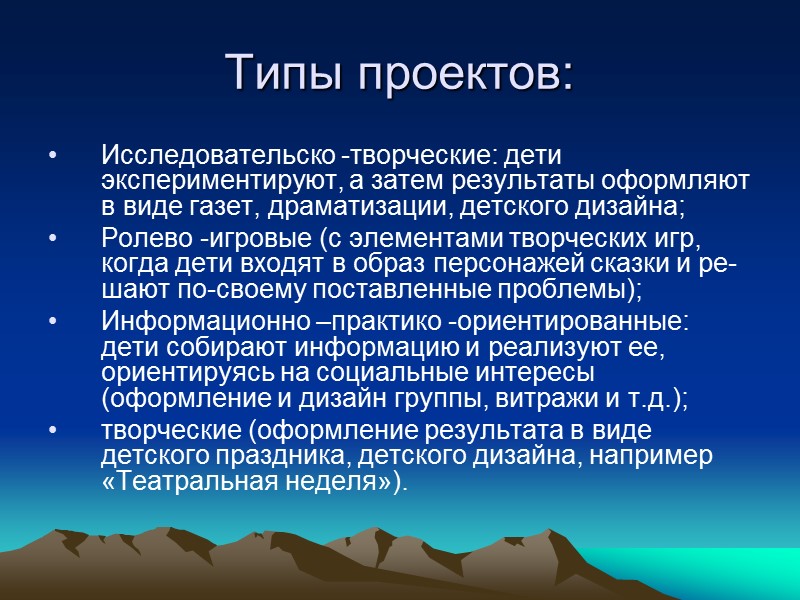 Типы проектов:

• Исследовательско -творческие: дети экспериментируют, а затем результаты оформляют в виде газет, драматизации, детского дизайна;

• Ролево -игровые (с элементами творческих игр, когда дети входят в образ персонажей сказки и решают по-своему поставленные проблемы);

• Информационно –практико -ориентированные: дети собирают информацию и реализуют ее, ориентируясь на социальные интересы (оформление и дизайн группы, витражи и т.д.);

• творческие (оформление результата в виде детского праздника, детского дизайна, например «Театральная неделя»).